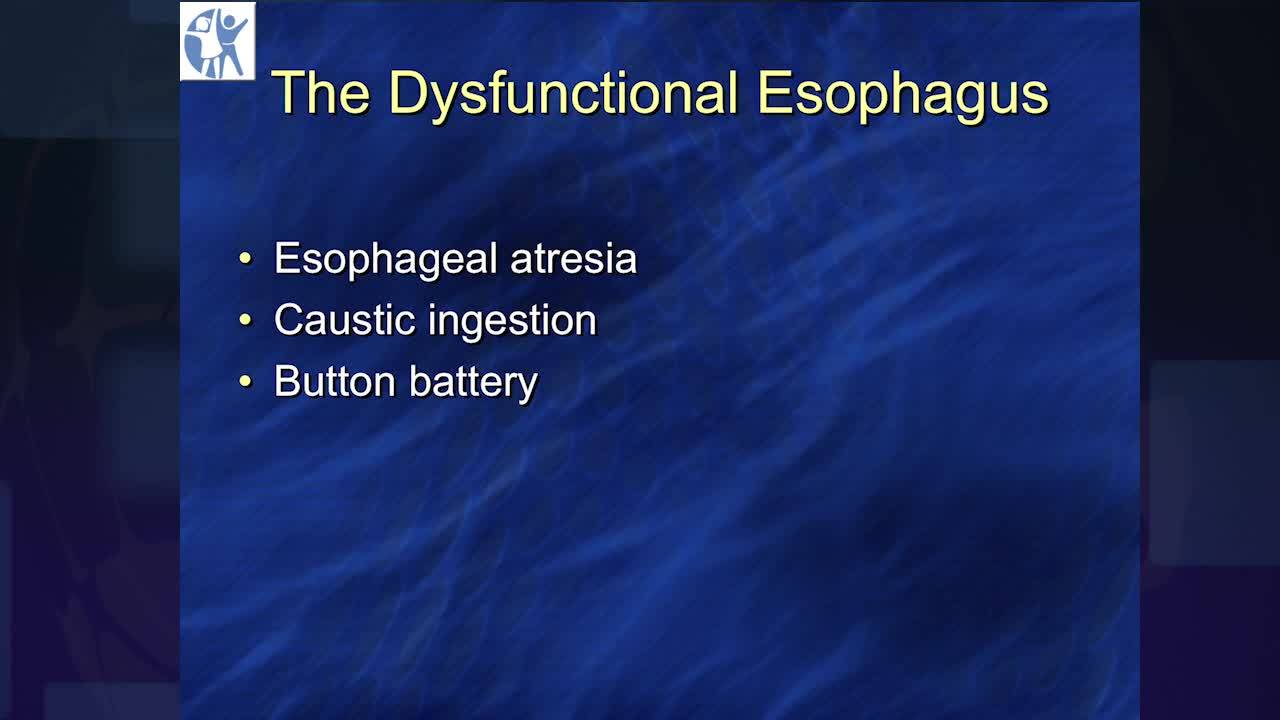 The Dysfunctional Esophagus

• Esophageal atresia
• Caustic ingestion
• Button battery